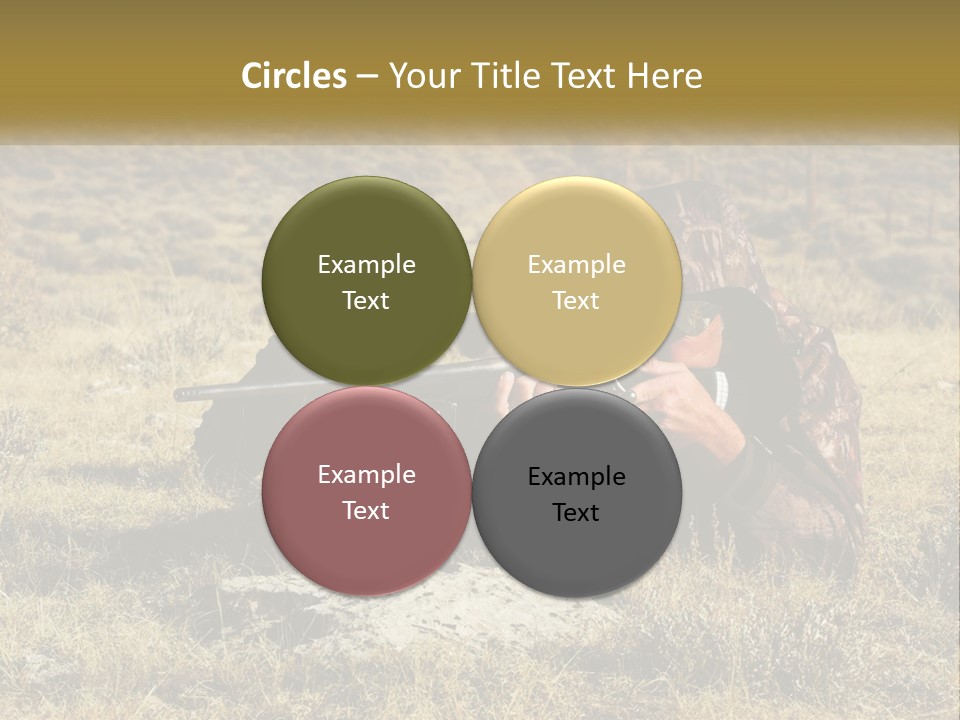 Circles – Your Title Text Here

Example Text

Example Text

Example Text

Example Text